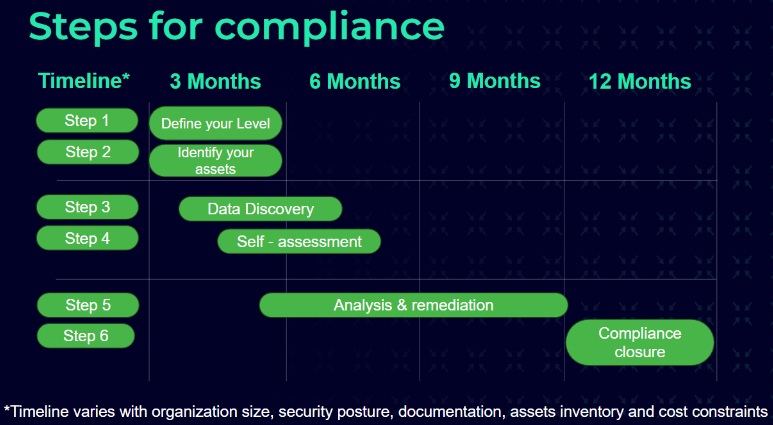 Steps for compliance

Timeline* 3 Months 6 Months 9 Months 12 Months

Step 1 Define your Level
Step 2 Identify your assets

Step 3 Data Discovery
Step 4 Self - assessment

Step 5 Analysis & remediation
Step 6 Compliance closure

*Timeline varies with organization size, security posture, documentation, assets inventory and cost constraints